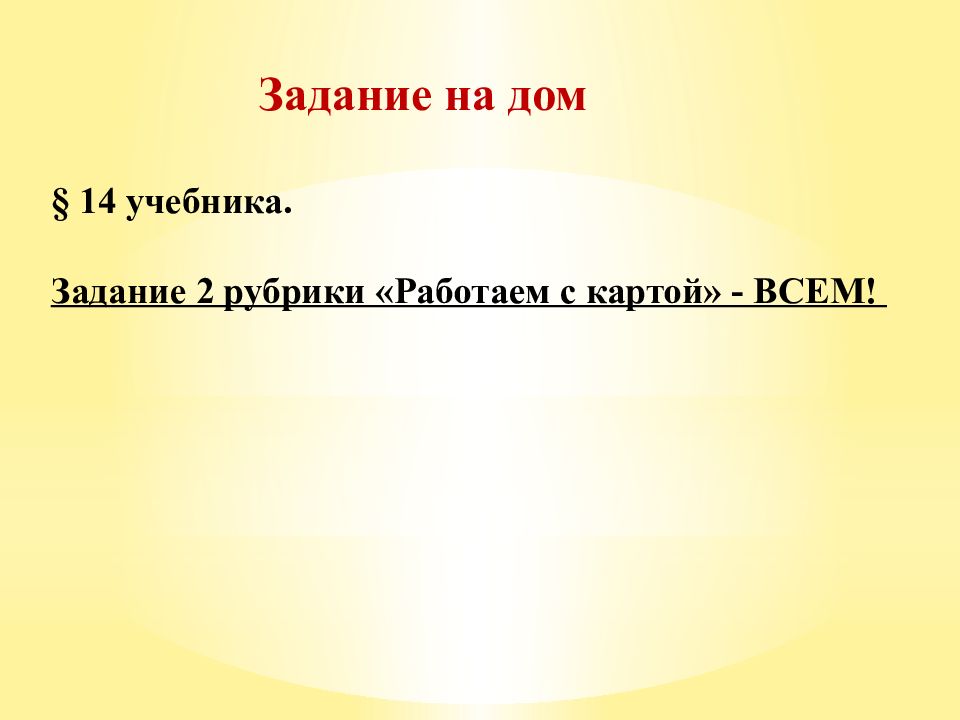 Задание на дом

§ 14 учебника.

Задание 2 рубрики «Работаем с картой» - ВСЕМ!